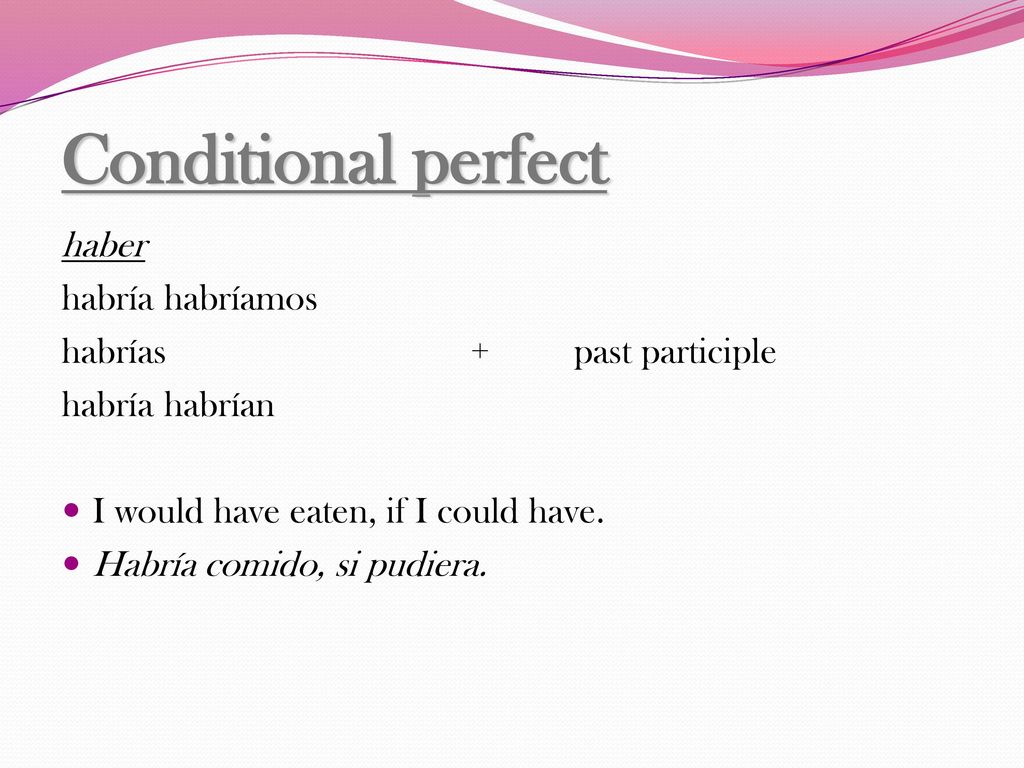 Conditional perfect

haber

habría habríamos

habrías + past participle

habría habrían

I would have eaten, if I could have.

Habría comido, si pudiera.